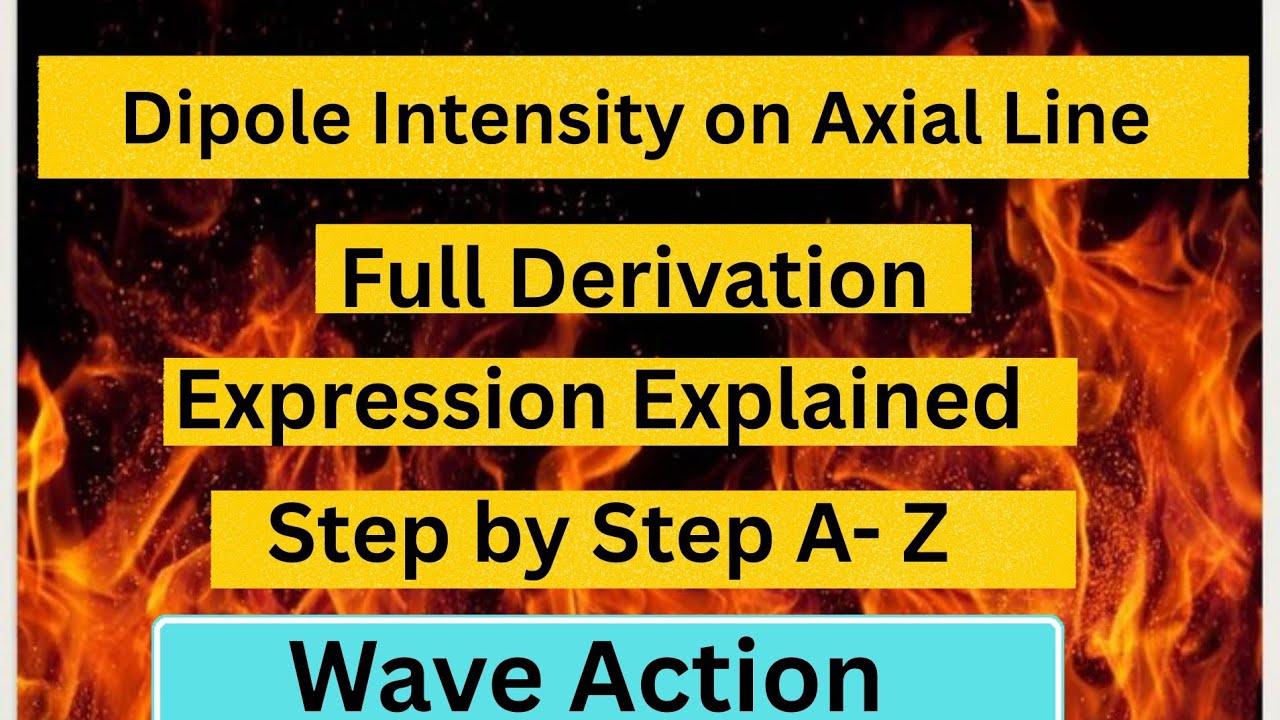 Dipole Intensity on Axial Line

Full Derivation

Expression Explained

Step by Step A- Z

Wave Action